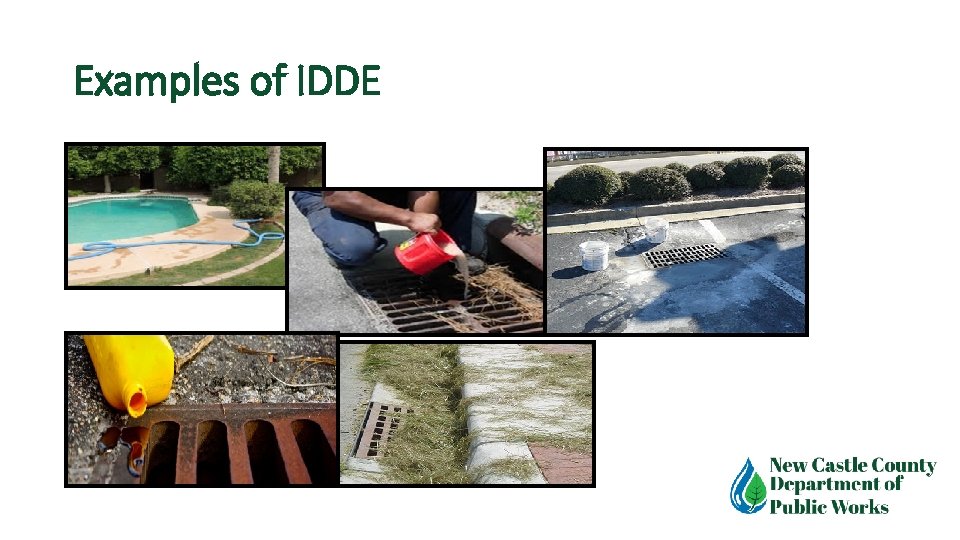 Examples of IDDE

New Castle County
Department of
Public Works